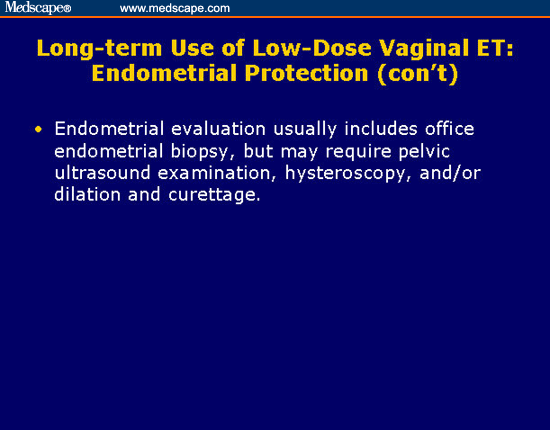 Medscape® www.medscape.com

Long-term Use of Low-Dose Vaginal ET: Endometrial Protection (con't)

• Endometrial evaluation usually includes office endometrial biopsy, but may require pelvic ultrasound examination, hysteroscopy, and/or dilation and curettage.